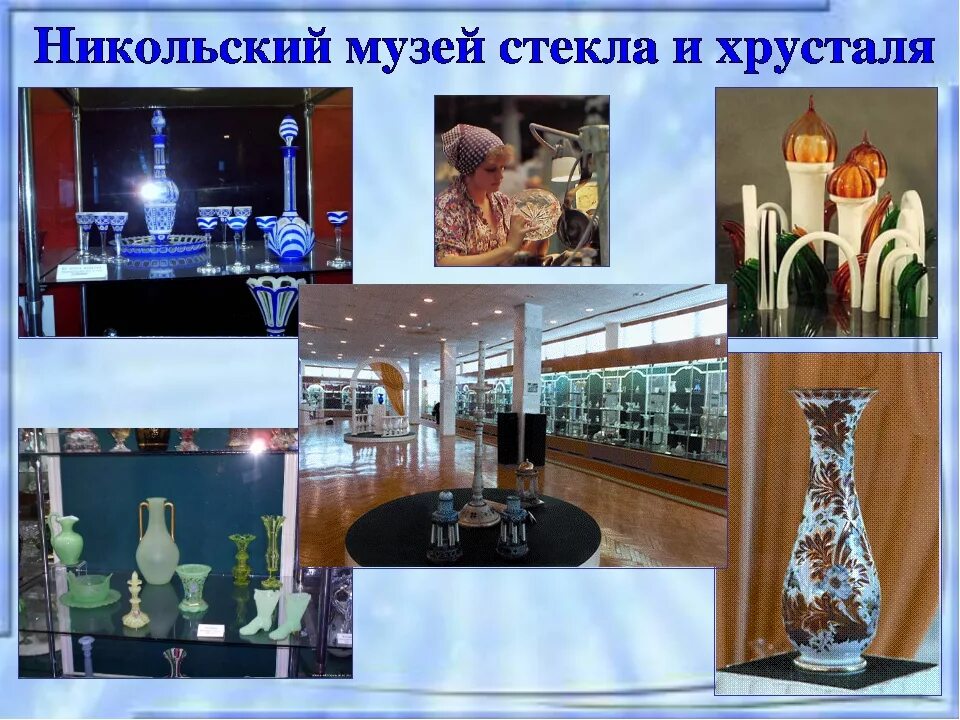 Никольский музей стекла и хрусталя